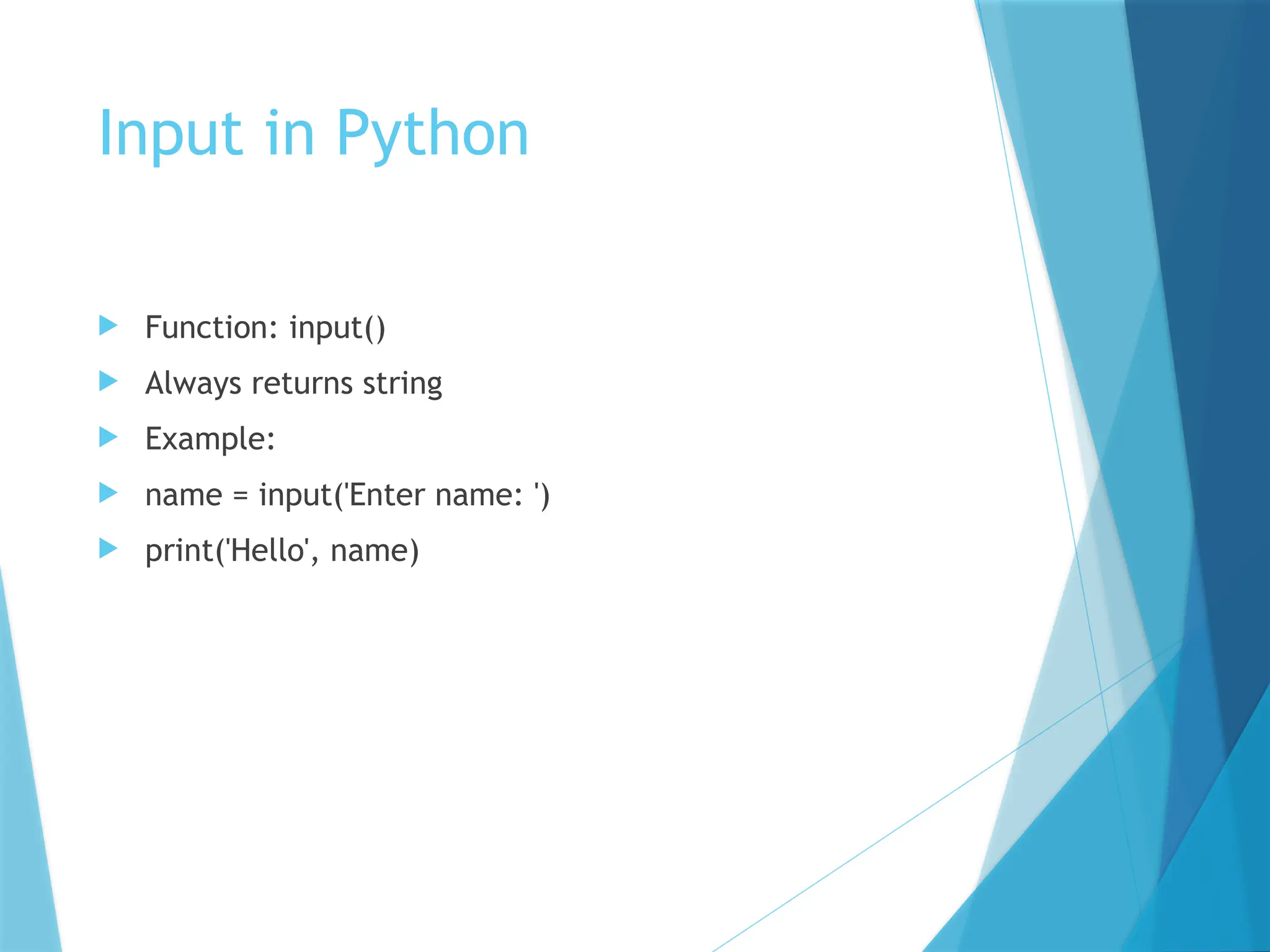 Input in Python

Function: input()

Always returns string

Example:

name = input('Enter name: ')

print('Hello', name)